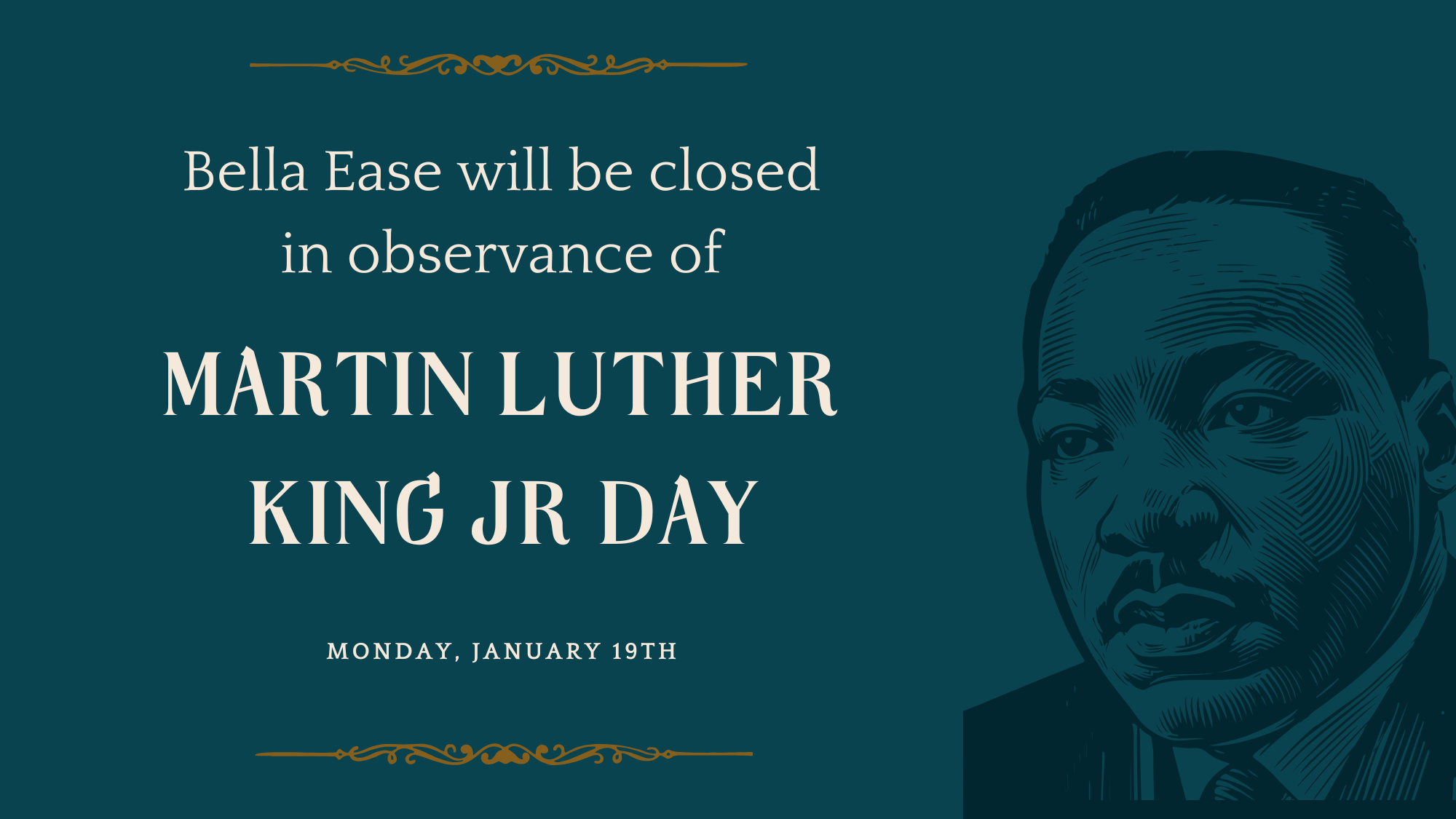 Bella Ease will be closed in observance of

MARTIN LUTHER KING JR DAY

MONDAY, JANUARY 19TH